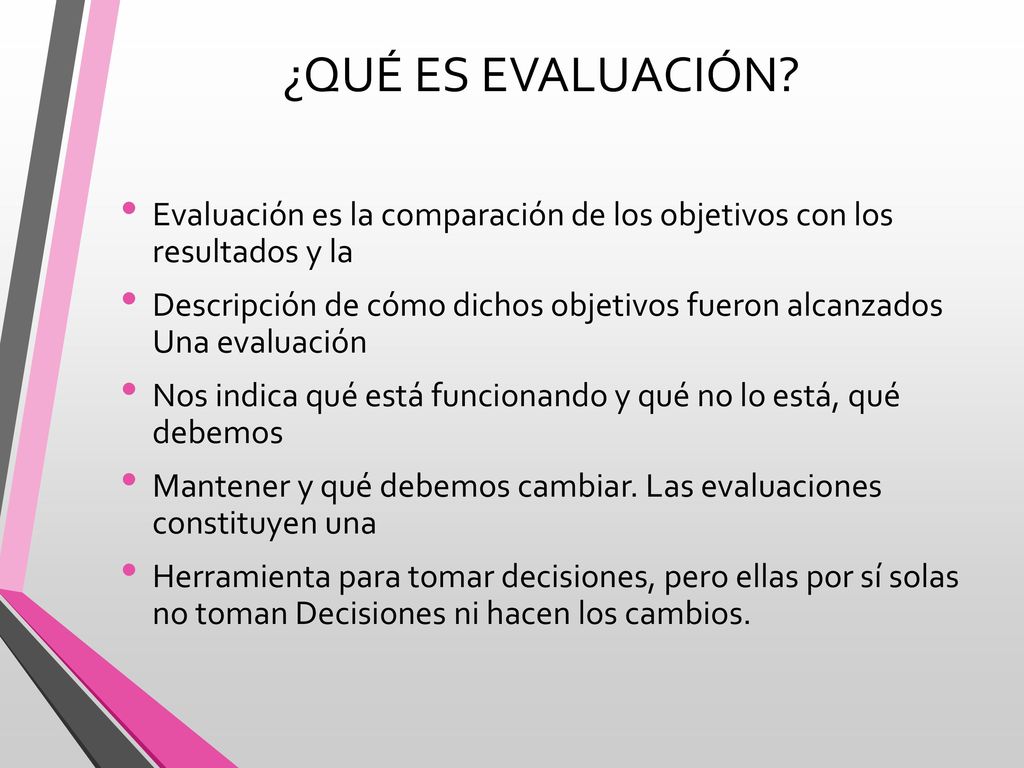 ¿QUÉ ES EVALUACIÓN?

• Evaluación es la comparación de los objetivos con los resultados y la
• Descripción de cómo dichos objetivos fueron alcanzados Una evaluación
• Nos indica qué está funcionando y qué no lo está, qué debemos
• Mantener y qué debemos cambiar. Las evaluaciones constituyen una
• Herramienta para tomar decisiones, pero ellas por sí solas no toman Decisiones ni hacen los cambios.